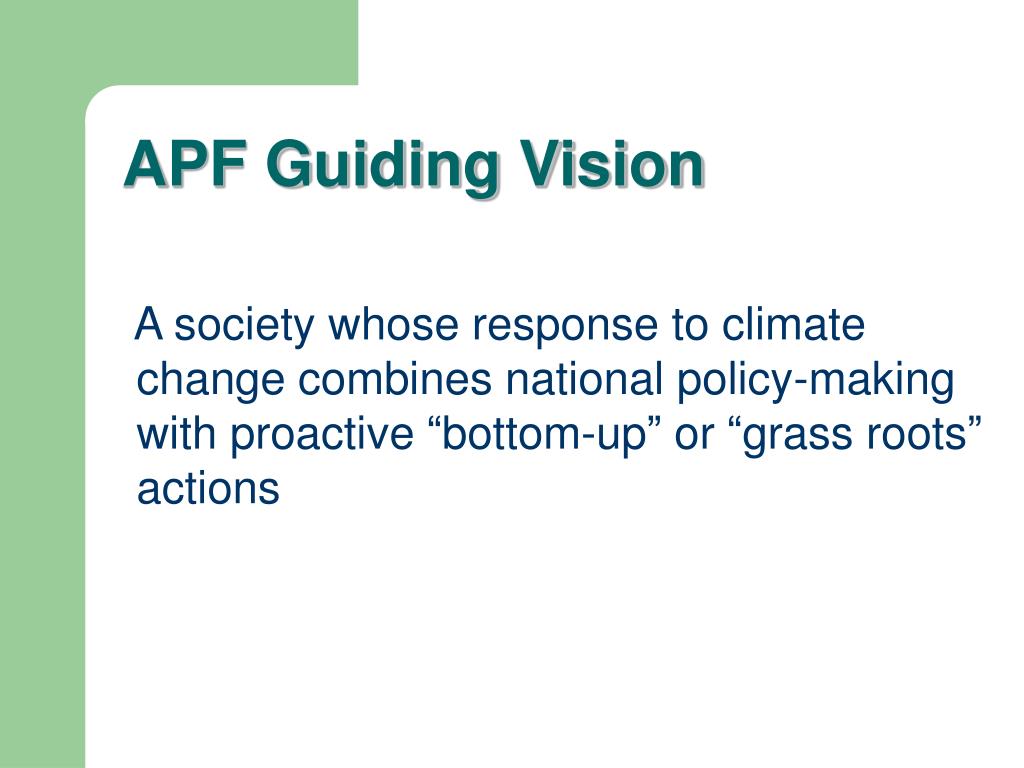 APF Guiding Vision

A society whose response to climate change combines national policy-making with proactive “bottom-up” or “grass roots” actions